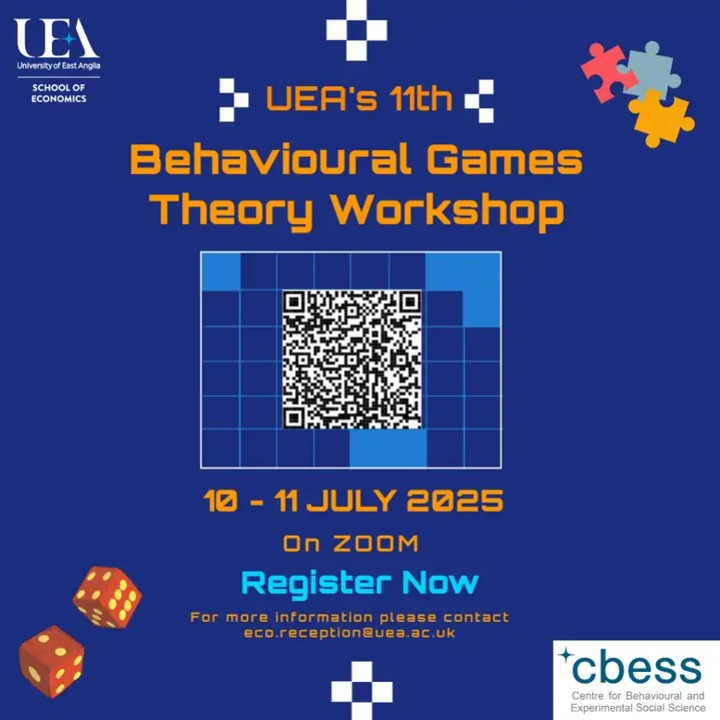 UEA
University of East Anglia
SCHOOL OF ECONOMICS

UEA's 11th
Behavioural Games Theory Workshop

10 - 11 JULY 2025
On ZOOM
Register Now
For more information please contact
eco.reception@uea.ac.uk

cbess
Centre for Behavioural and Experimental Social Science